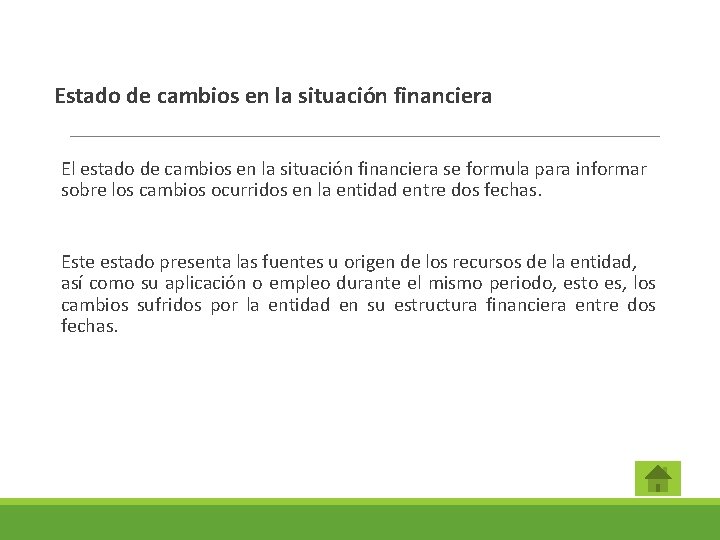 Estado de cambios en la situación financiera

El estado de cambios en la situación financiera se formula para informar sobre los cambios ocurridos en la entidad entre dos fechas.

Este estado presenta las fuentes u origen de los recursos de la entidad, así como su aplicación o empleo durante el mismo periodo, esto es, los cambios sufridos por la entidad en su estructura financiera entre dos fechas.